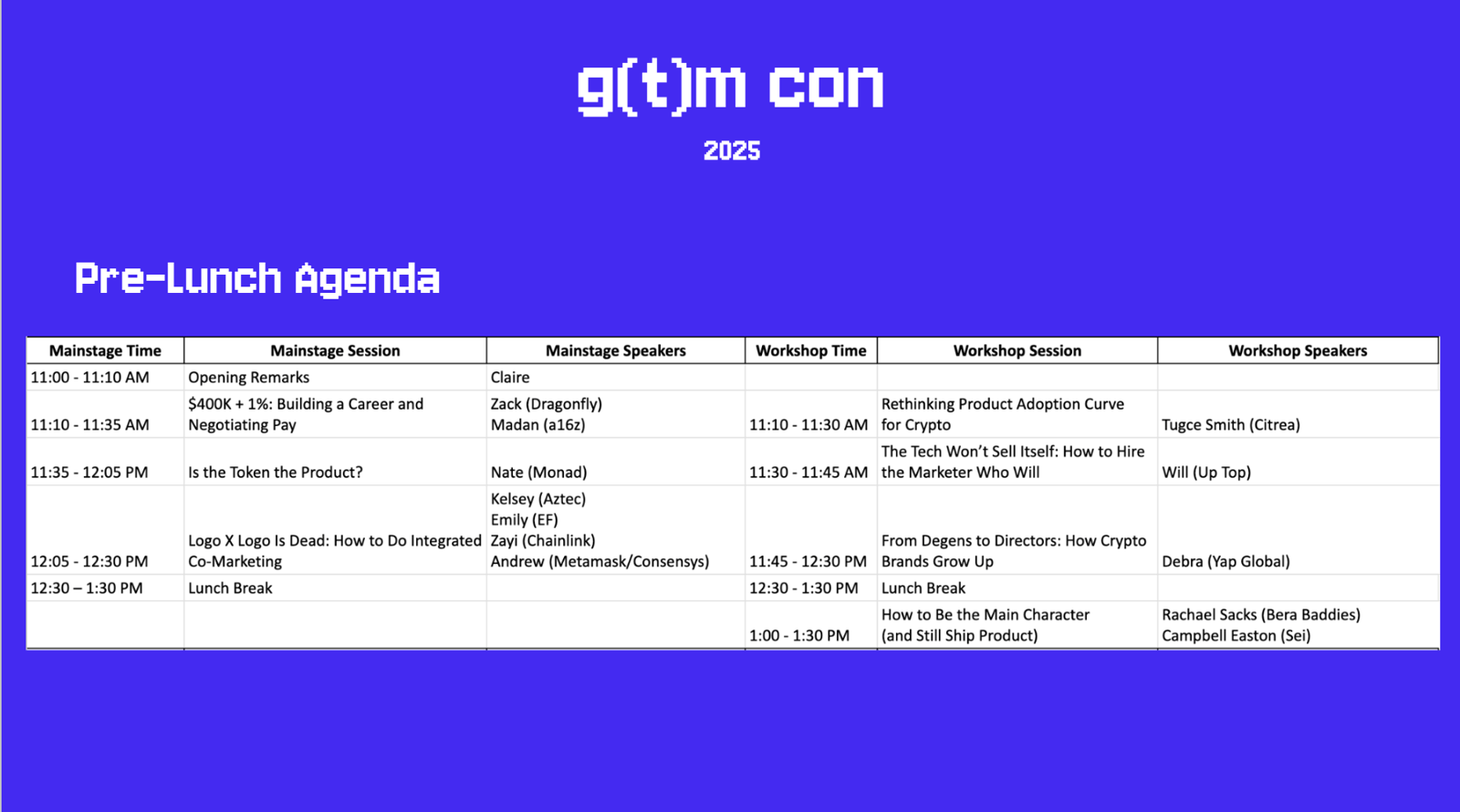 g(t)m con

2025

Pre-Lunch Agenda

| Mainstage Time | Mainstage Session | Mainstage Speakers | Workshop Time | Workshop Session | Workshop Speakers |
|---|---|---|---|---|---|
| 11:00 - 11:10 AM | Opening Remarks | Claire | | | |
| 11:10 - 11:35 AM | \$400K + 1%: Building a Career and Negotiating Pay | Zack (Dragonfly) Madan (a16z) | 11:10 - 11:30 AM | Rethinking Product Adoption Curve for Crypto | Tugce Smith (Citrea) |
| 11:35 - 12:05 PM | Is the Token the Product? | Nate (Monad) | 11:30 - 11:45 AM | The Tech Won't Sell Itself: How to Hire the Marketer Who Will | Will (Up Top) |
| 12:05 - 12:30 PM | Logo X Logo Is Dead: How to Do Integrated Co-Marketing | Kelsey (Aztec) Emily (EF) Zayi (Chainlink) Andrew (Metamask/Consensys) | 11:45 - 12:30 PM | From Degens to Directors: How Crypto Brands Grow Up | Debra (Yap Global) |
| 12:30 – 1:30 PM | Lunch Break | | 12:30 - 1:30 PM | Lunch Break | |
| | | | 1:00 - 1:30 PM | How to Be the Main Character (and Still Ship Product) | Rachael Sacks (Bera Baddies) Campbell Easton (Sei) |